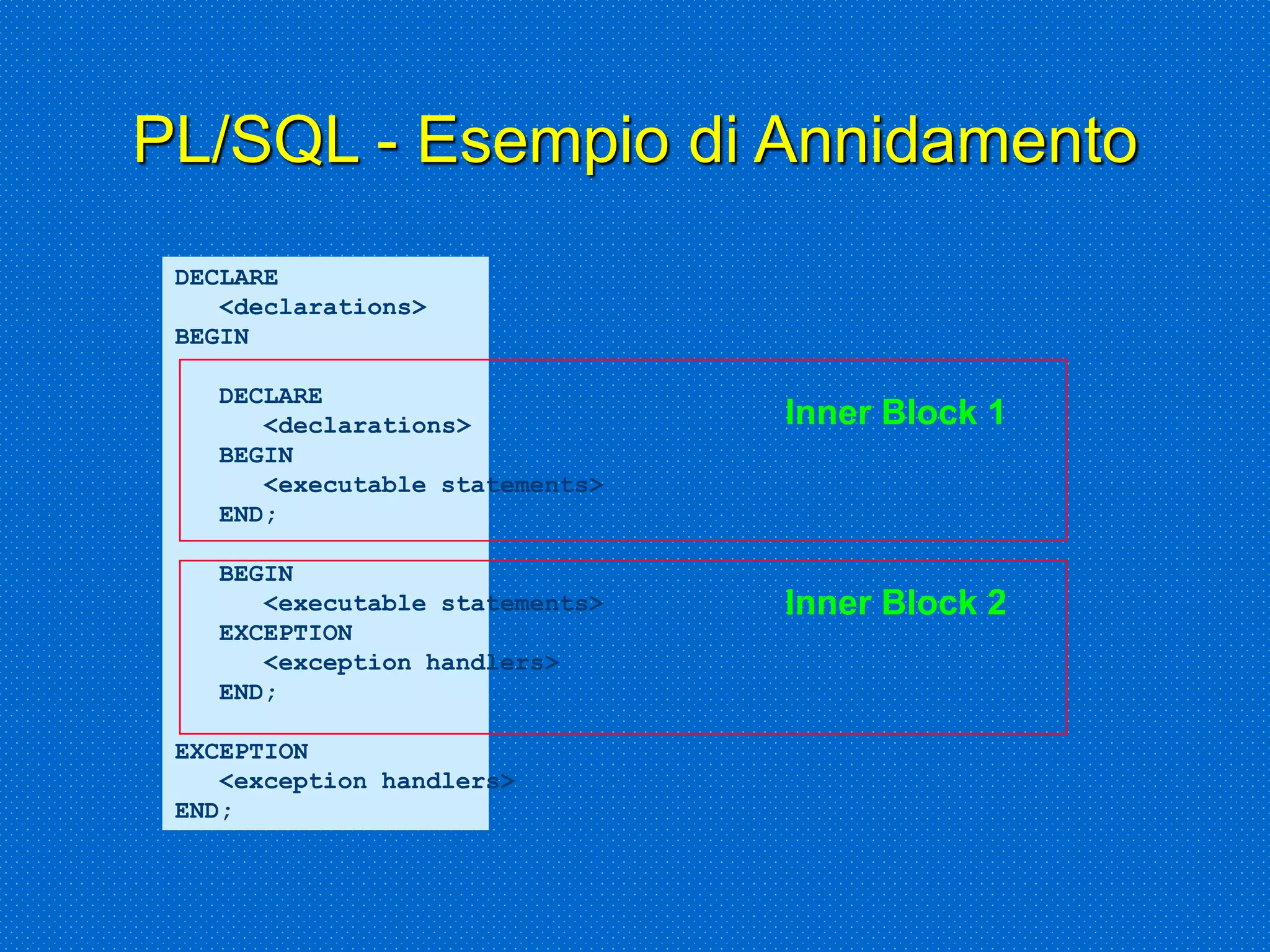 PL/SQL - Esempio di Annidamento

DECLARE
<declarations>
BEGIN

DECLARE
<declarations>
BEGIN
<executable statements>
END;

Inner Block 1

BEGIN
<executable statements>
EXCEPTION
<exception handlers>
END;

Inner Block 2

EXCEPTION
<exception handlers>
END;